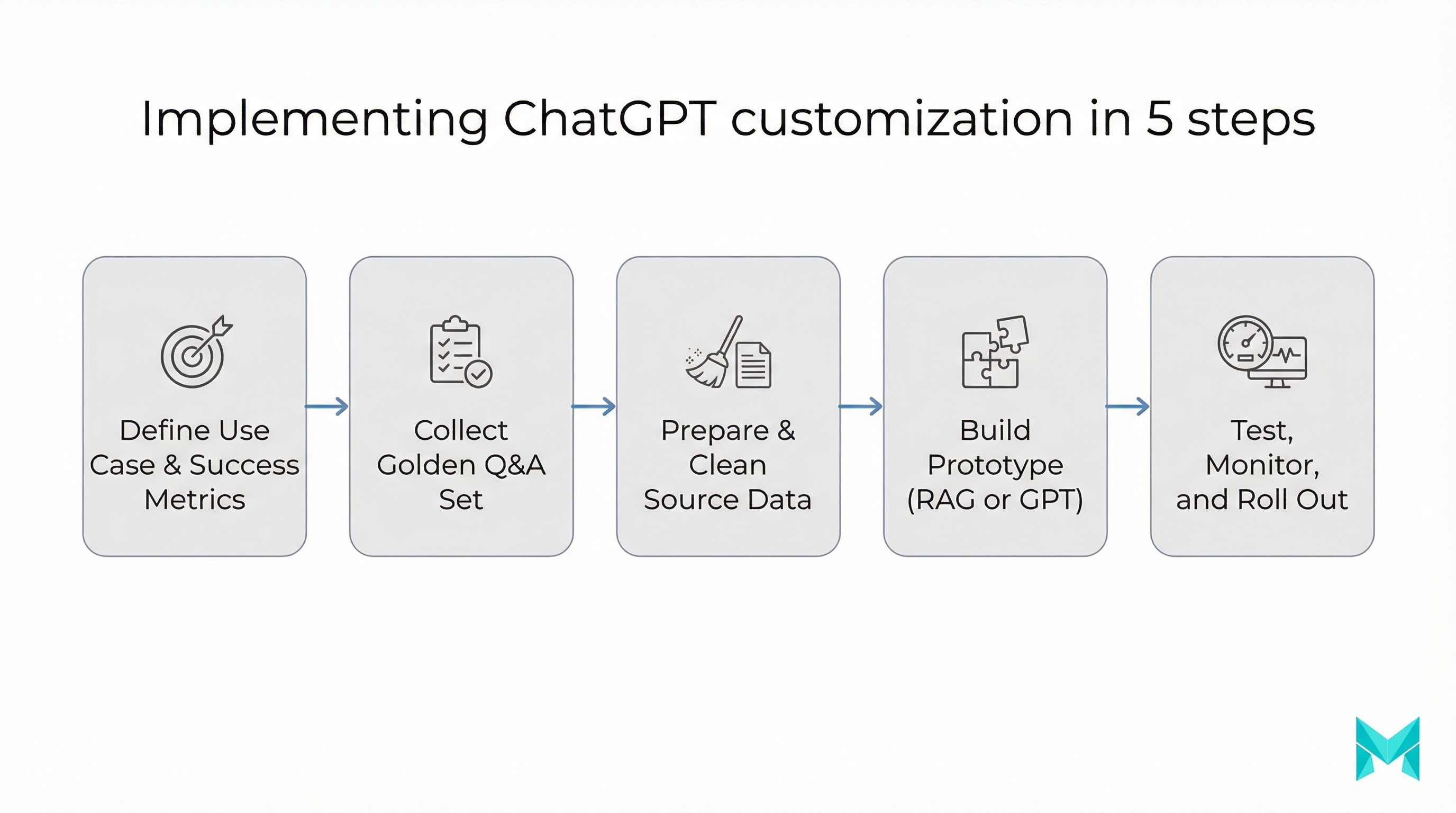 Implementing ChatGPT customization in 5 steps

Define Use Case & Success Metrics

Collect Golden Q&A Set

Prepare & Clean Source Data

Build Prototype (RAG or GPT)

Test, Monitor, and Roll Out